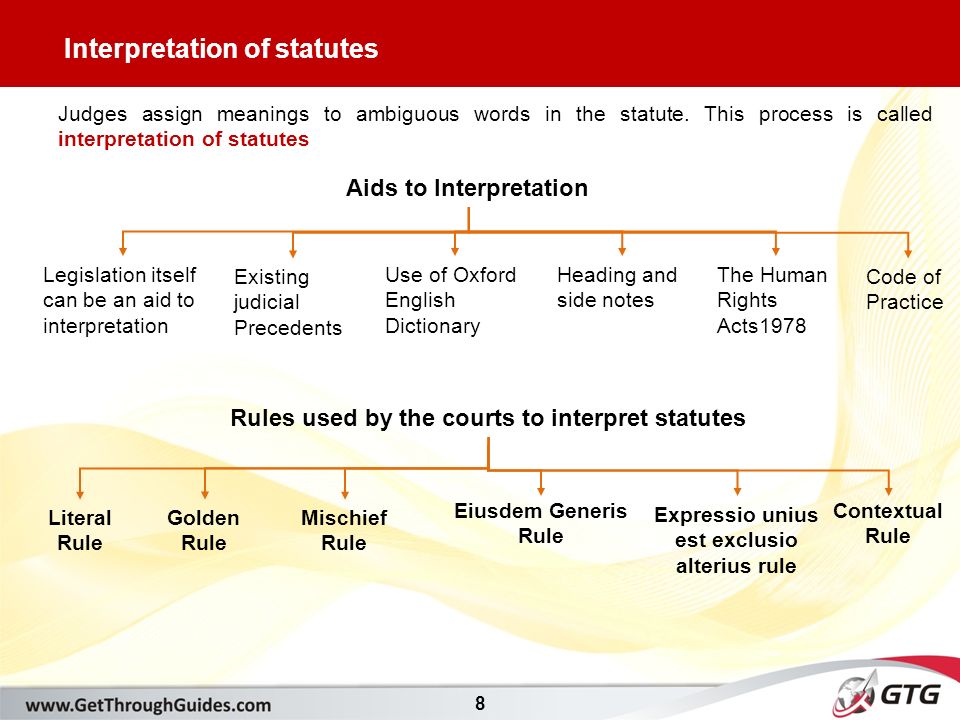 Interpretation of statutes

Judges assign meanings to ambiguous words in the statute. This process is called interpretation of statutes

Aids to Interpretation

Legislation itself can be an aid to interpretation

Existing judicial Precedents

Use of Oxford English Dictionary

Heading and side notes

The Human Rights Acts1978

Code of Practice

Rules used by the courts to interpret statutes

Literal Rule

Golden Rule

Mischief Rule

Eiusdem Generis Rule

Expressio unius est exclusio alterius rule

Contextual Rule

www.GetThroughGuides.com

8

GTG